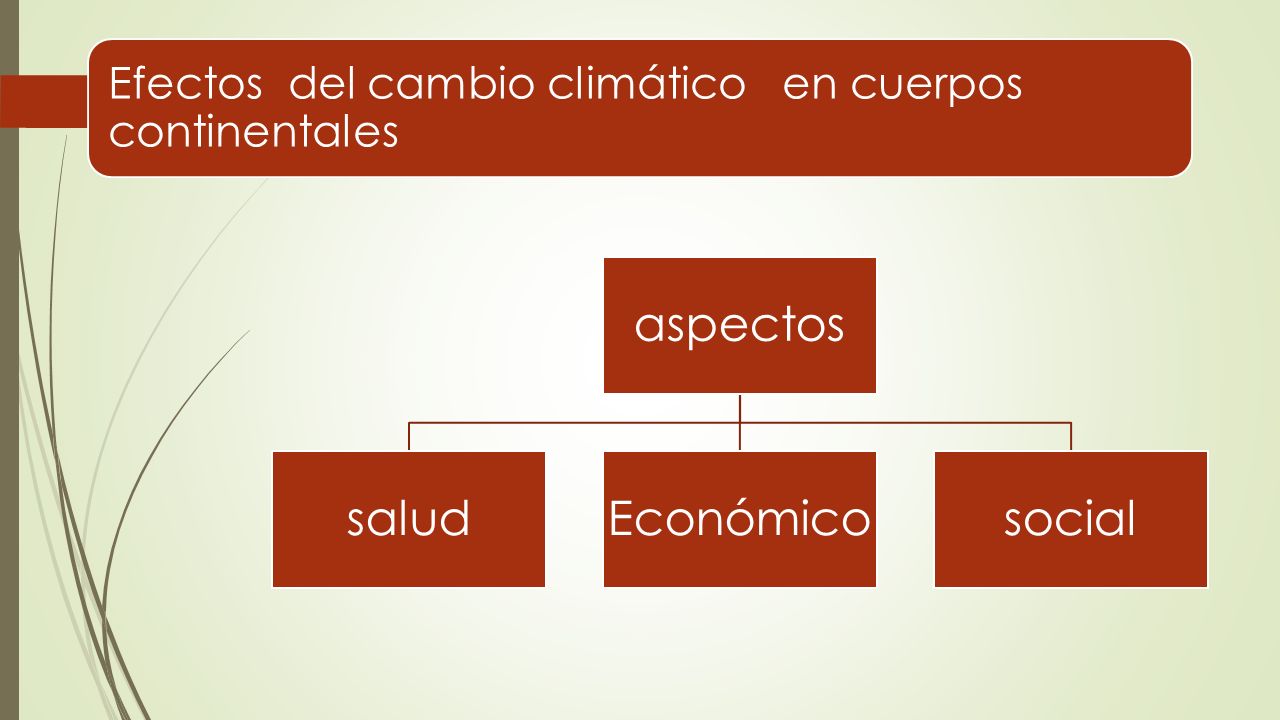 Efectos del cambio climático en cuerpos continentales

aspectos

salud

Económico

social